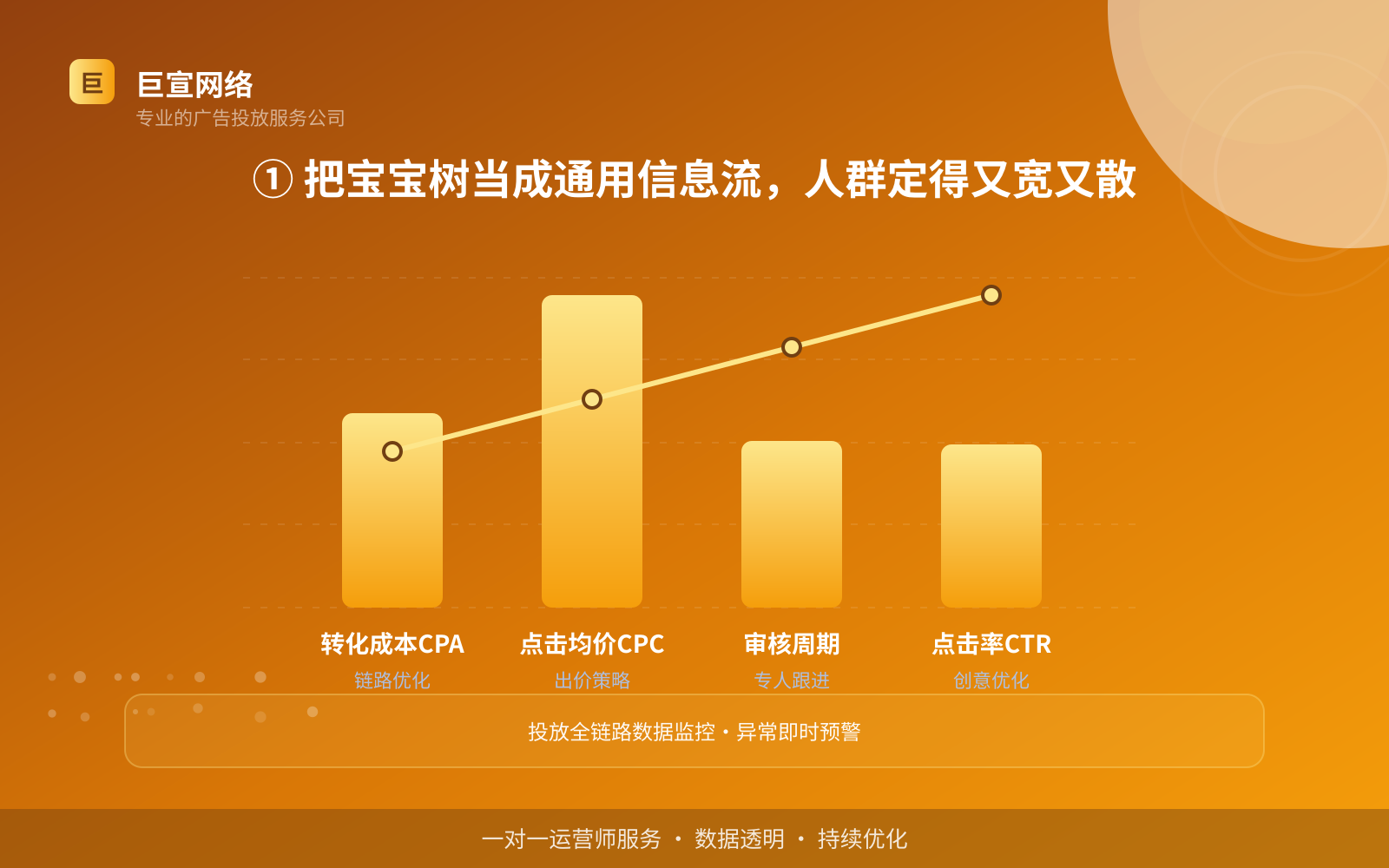 巨

巨宣网络
专业的广告投放服务公司

① 把宝宝树当成通用信息流，人群定得又宽又散

转化成本CPA
链路优化

点击均价CPC
出价策略

审核周期
专人跟进

点击率CTR
创意优化

投放全链路数据监控 · 异常即时预警

一对一运营师服务 · 数据透明 · 持续优化